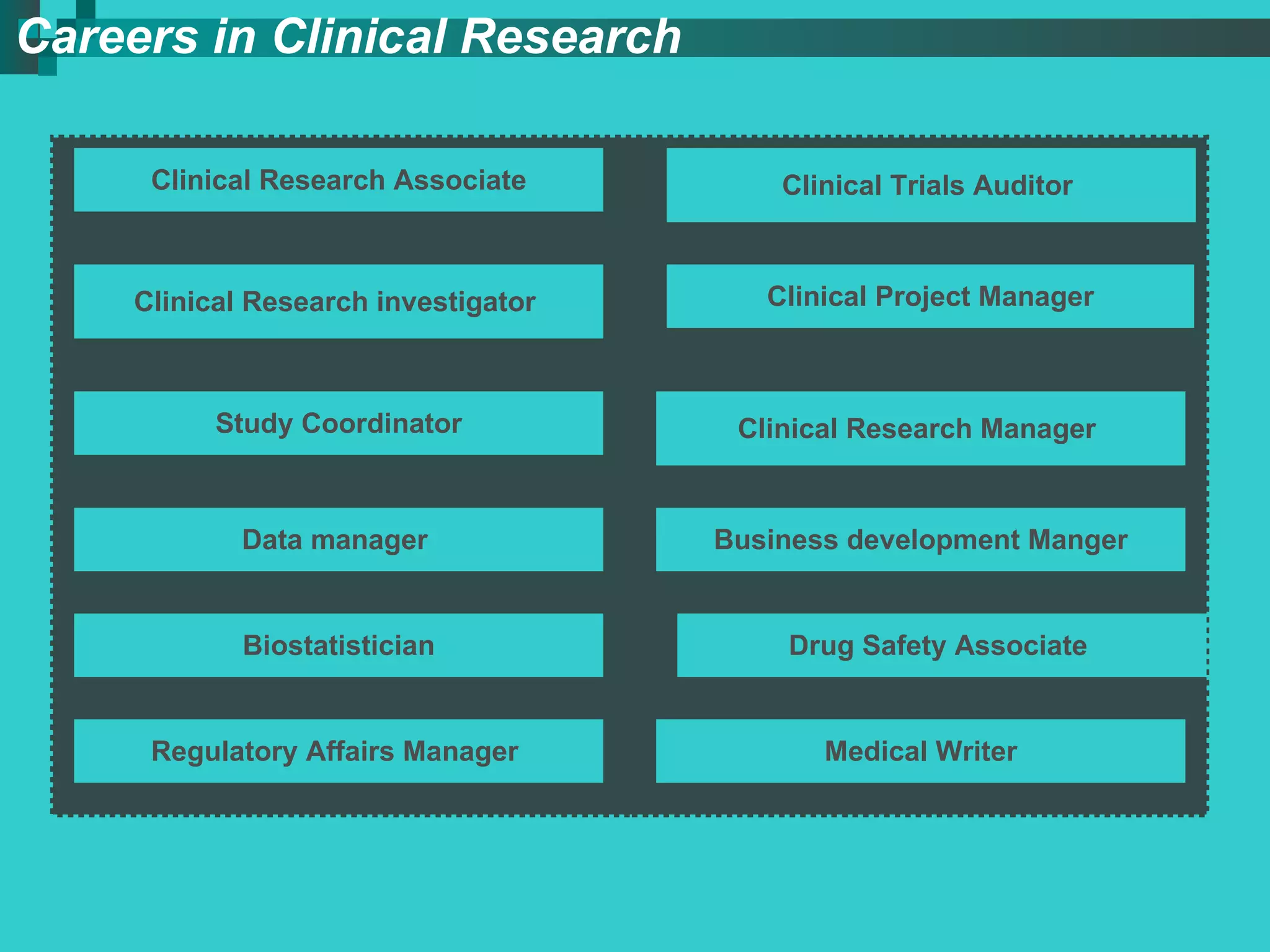 Careers in Clinical Research

Clinical Research Associate

Clinical Research investigator

Study Coordinator

Data manager

Biostatistician

Regulatory Affairs Manager

Clinical Trials Auditor

Clinical Project Manager

Clinical Research Manager

Business development Manger

Drug Safety Associate

Medical Writer